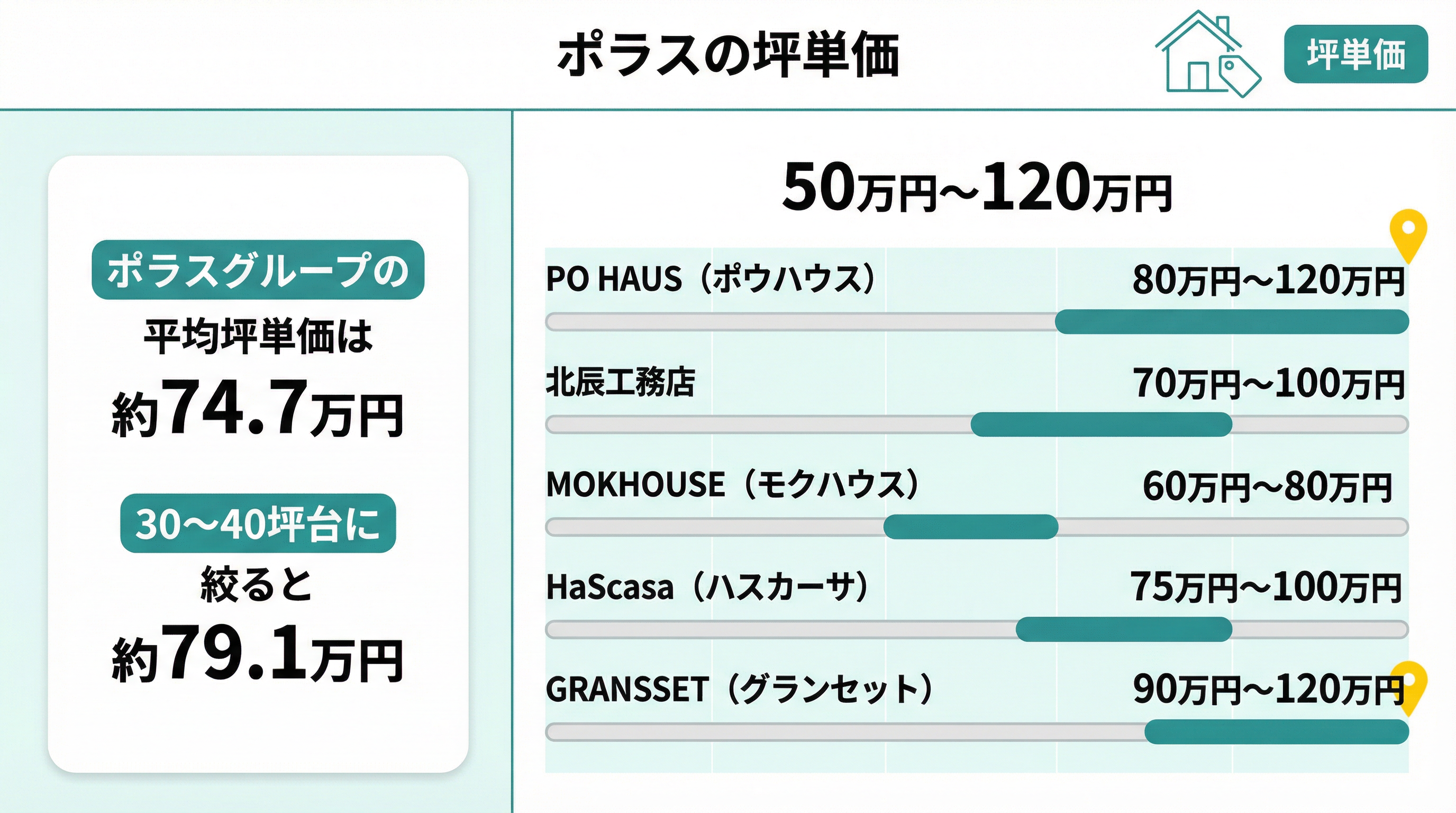 ポラスの坪単価

坪単価

ポラスグループの
平均坪単価は
約74.7万円

30〜40坪台に
絞ると
約79.1万円

50万円〜120万円

PO HAUS（ポウハウス） 80万円〜120万円

北辰工務店 70万円〜100万円

MOKHOUSE（モクハウス） 60万円〜80万円

HaScasa（ハスカーサ） 75万円〜100万円

GRANSSET（グランセット） 90万円〜120万円